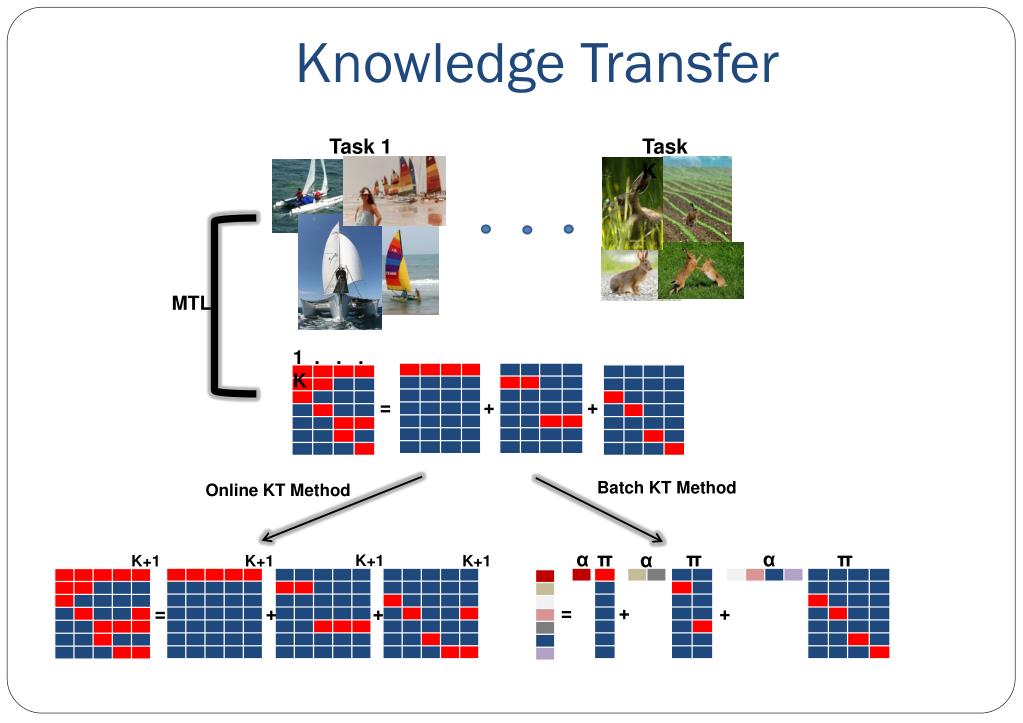 Knowledge Transfer

Task 1

Task K

MTL

1 . . . K

= + +

Online KT Method

Batch KT Method

K+1 K+1 K+1 K+1

= + +

α π α π α π

= + +